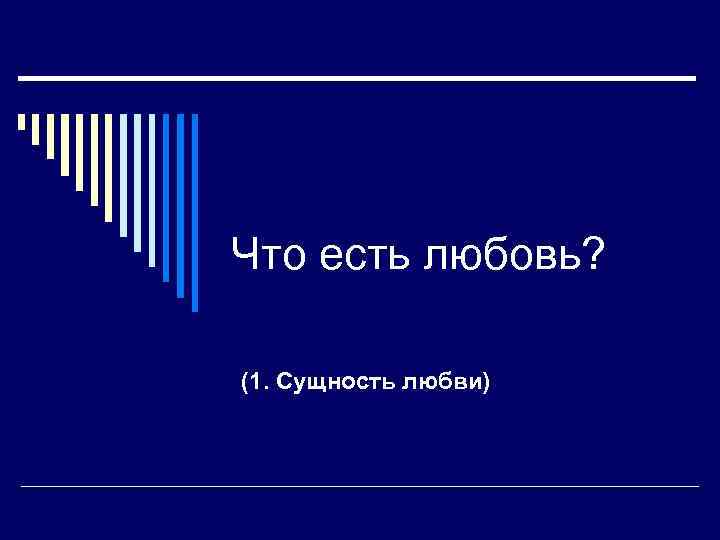 Что есть любовь?

(1. Сущность любви)